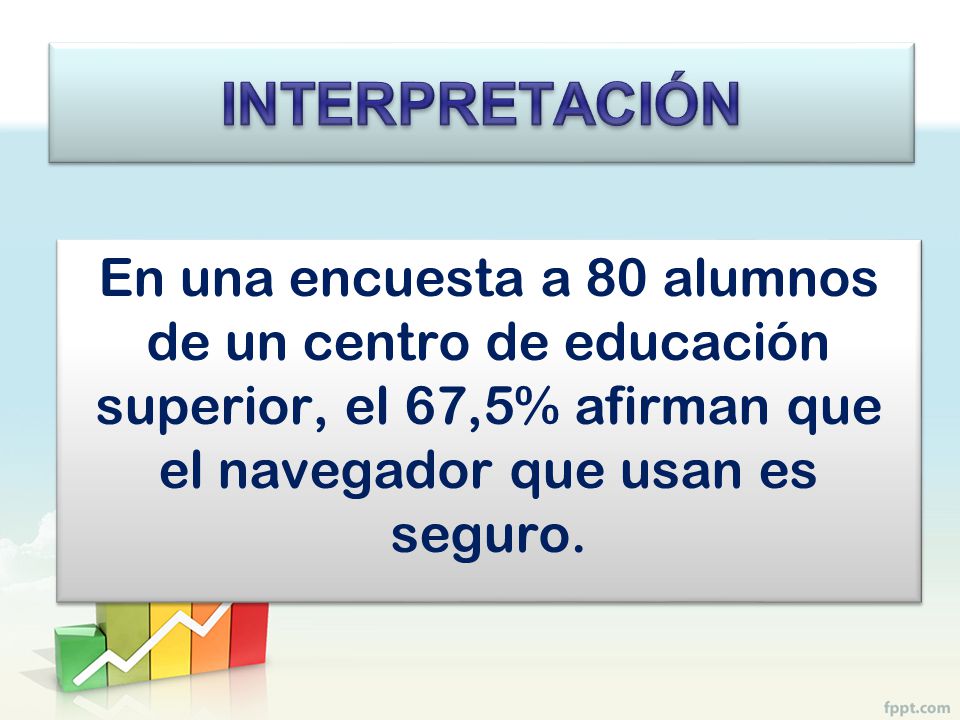 INTERPRETACIÓN

En una encuesta a 80 alumnos de un centro de educación superior, el 67,5% afirman que el navegador que usan es seguro.

fppt.com